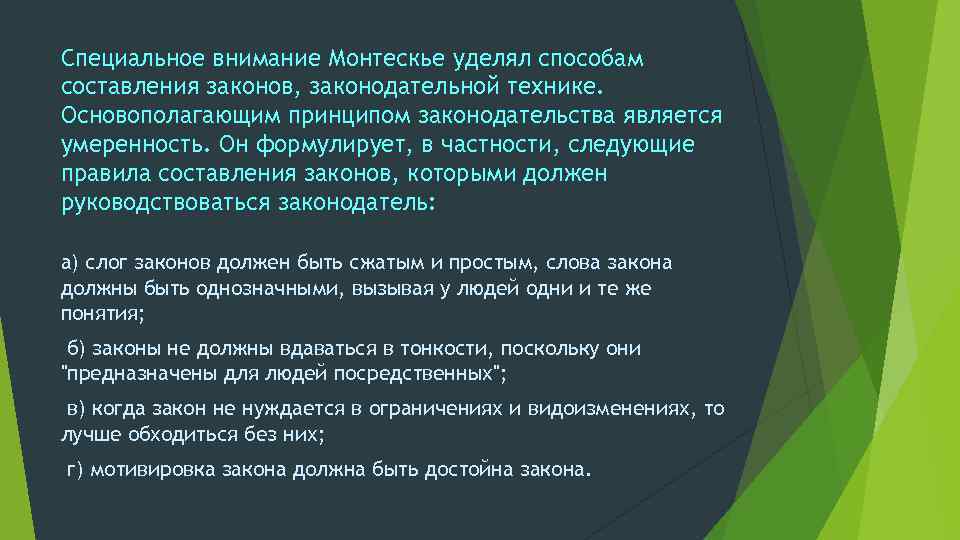 Специальное внимание Монтескье уделял способам составления законов, законодательной технике. Основополагающим принципом законодательства является умеренность. Он формулирует, в частности, следующие правила составления законов, которыми должен руководствоваться законодатель:

а) слог законов должен быть сжатым и простым, слова закона должны быть однозначными, вызывая у людей одни и те же понятия;

б) законы не должны вдаваться в тонкости, поскольку они "предназначены для людей посредственных";

в) когда закон не нуждается в ограничениях и видоизменениях, то лучше обходиться без них;

г) мотивировка закона должна быть достойна закона.